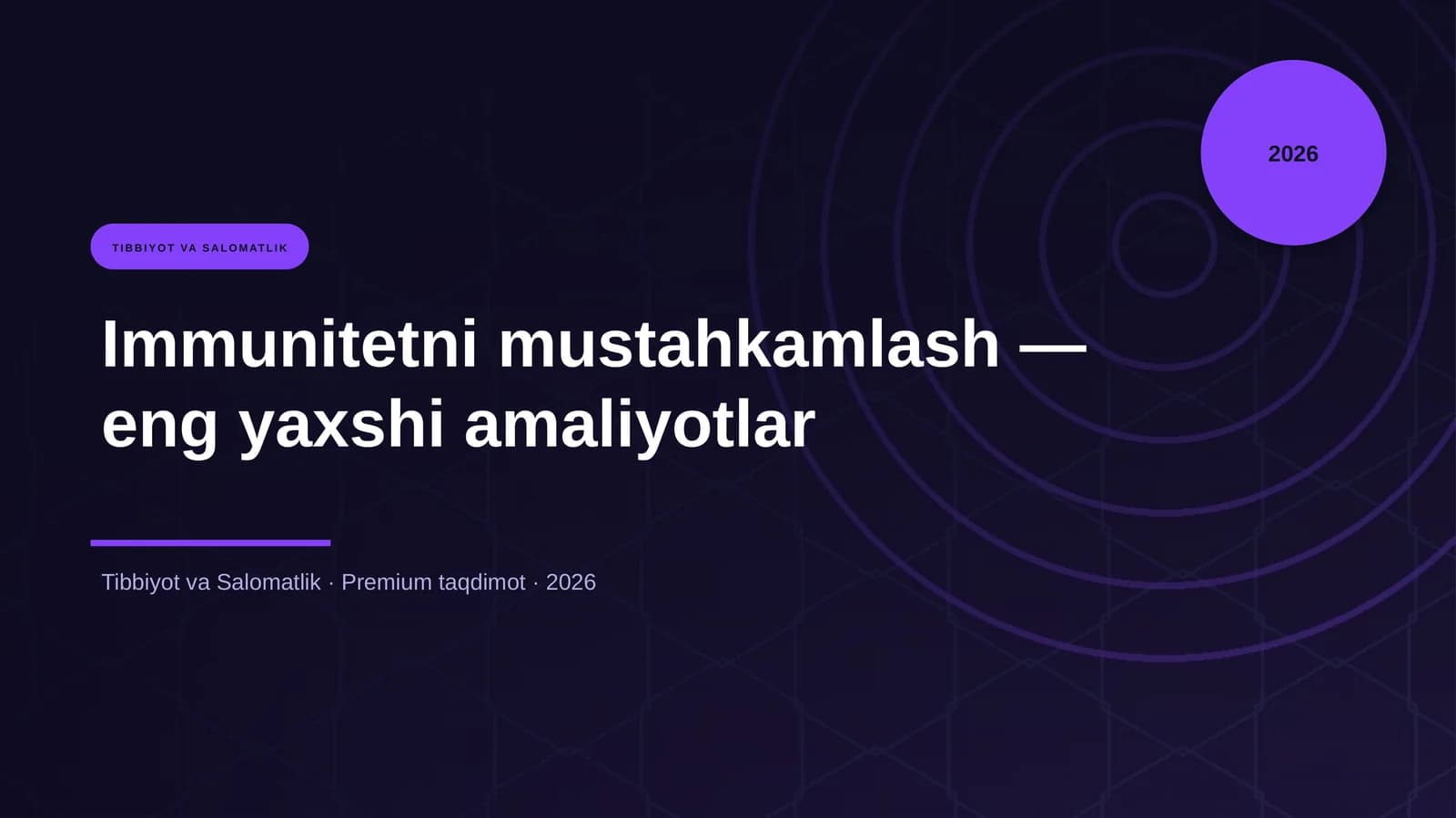 2026

TIBBIYOT VA SALOMATLIK

Immunitetni mustahkamlash — eng yaxshi amaliyotlar

Tibbiyot va Salomatlik · Premium taqdimot · 2026